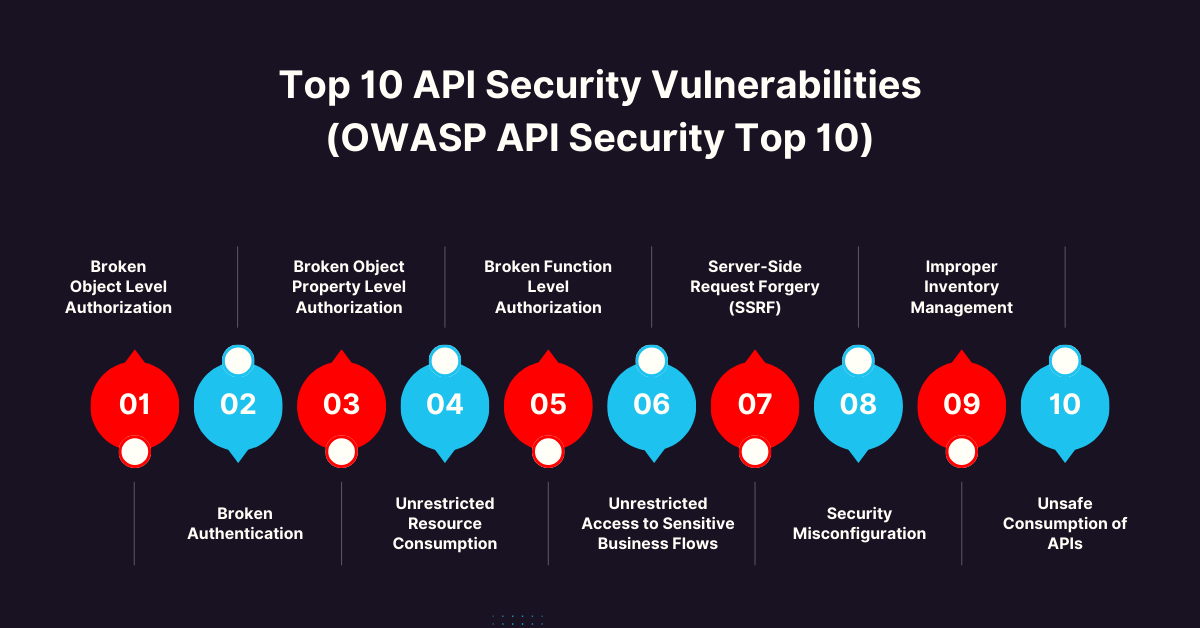 Top 10 API Security Vulnerabilities
(OWASP API Security Top 10)

Broken Object Level Authorization

Broken Object Property Level Authorization

Broken Function Level Authorization

Server-Side Request Forgery (SSRF)

Improper Inventory Management

01

02

03

04

05

06

07

08

09

10

Broken Authentication

Unrestricted Resource Consumption

Unrestricted Access to Sensitive Business Flows

Security Misconfiguration

Unsafe Consumption of APIs